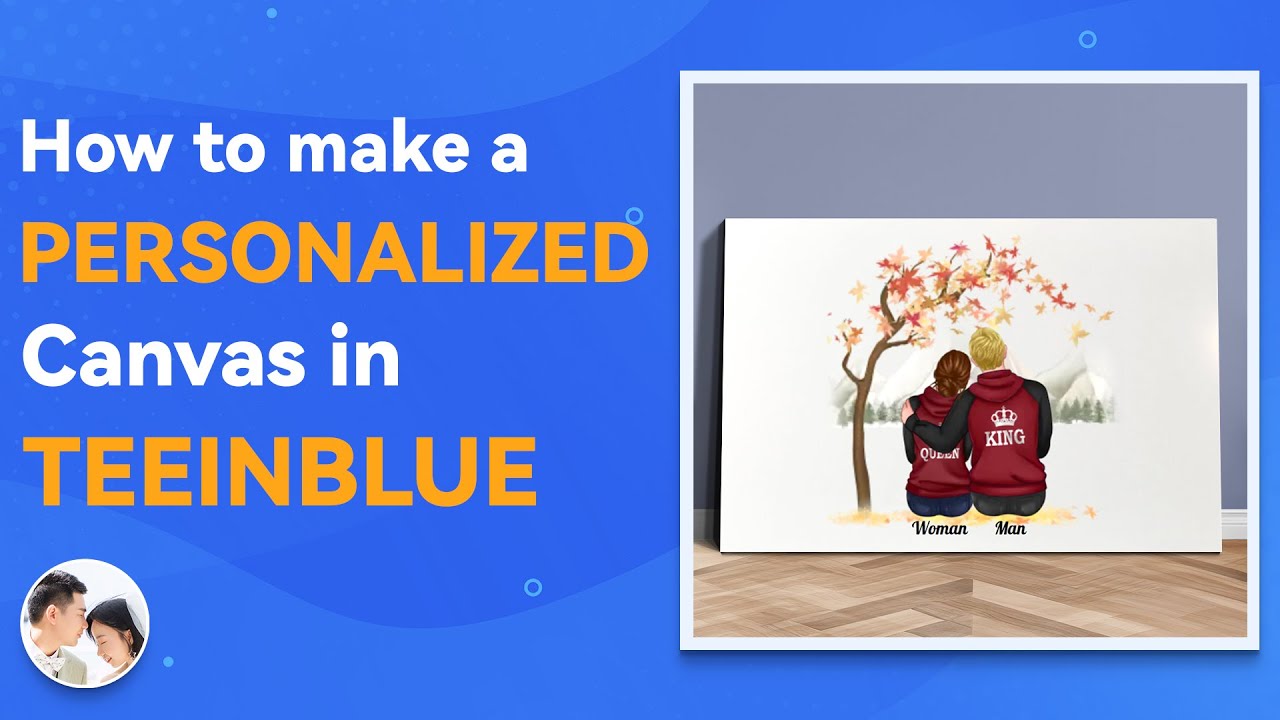 How to make a
PERSONALIZED
Canvas in
TEEINBLUE

QUEEN
KING
Woman
Man